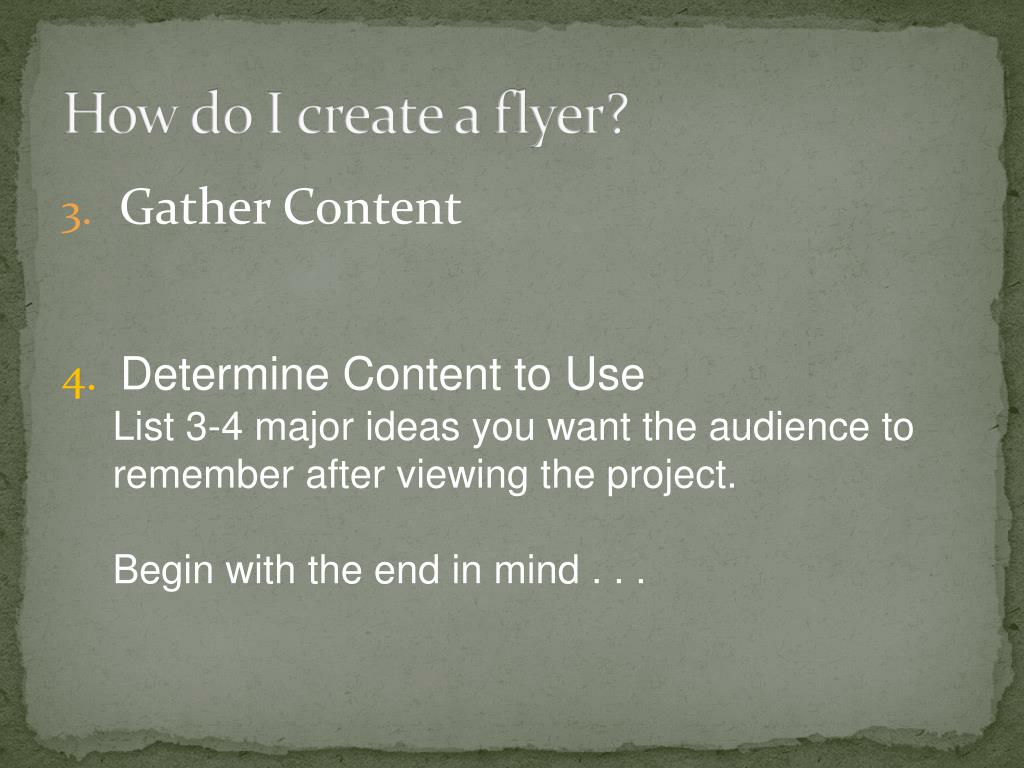 How do I create a flyer?

3. Gather Content

4. Determine Content to Use

List 3-4 major ideas you want the audience to remember after viewing the project.

Begin with the end in mind . . .